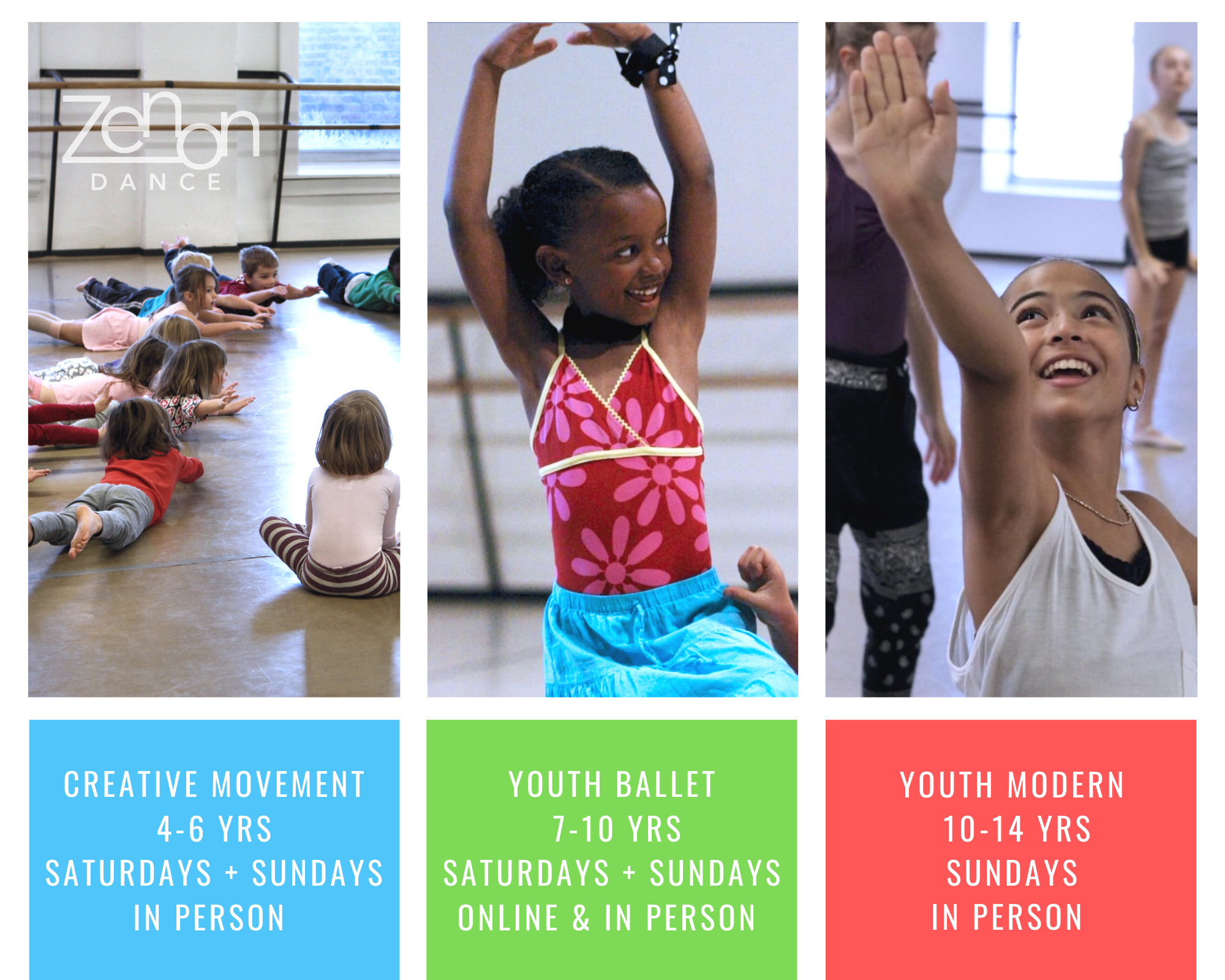 Zenon
DANCE

CREATIVE MOVEMENT
4-6 YRS
SATURDAYS + SUNDAYS
IN PERSON

YOUTH BALLET
7-10 YRS
SATURDAYS + SUNDAYS
ONLINE & IN PERSON

YOUTH MODERN
10-14 YRS
SUNDAYS
IN PERSON